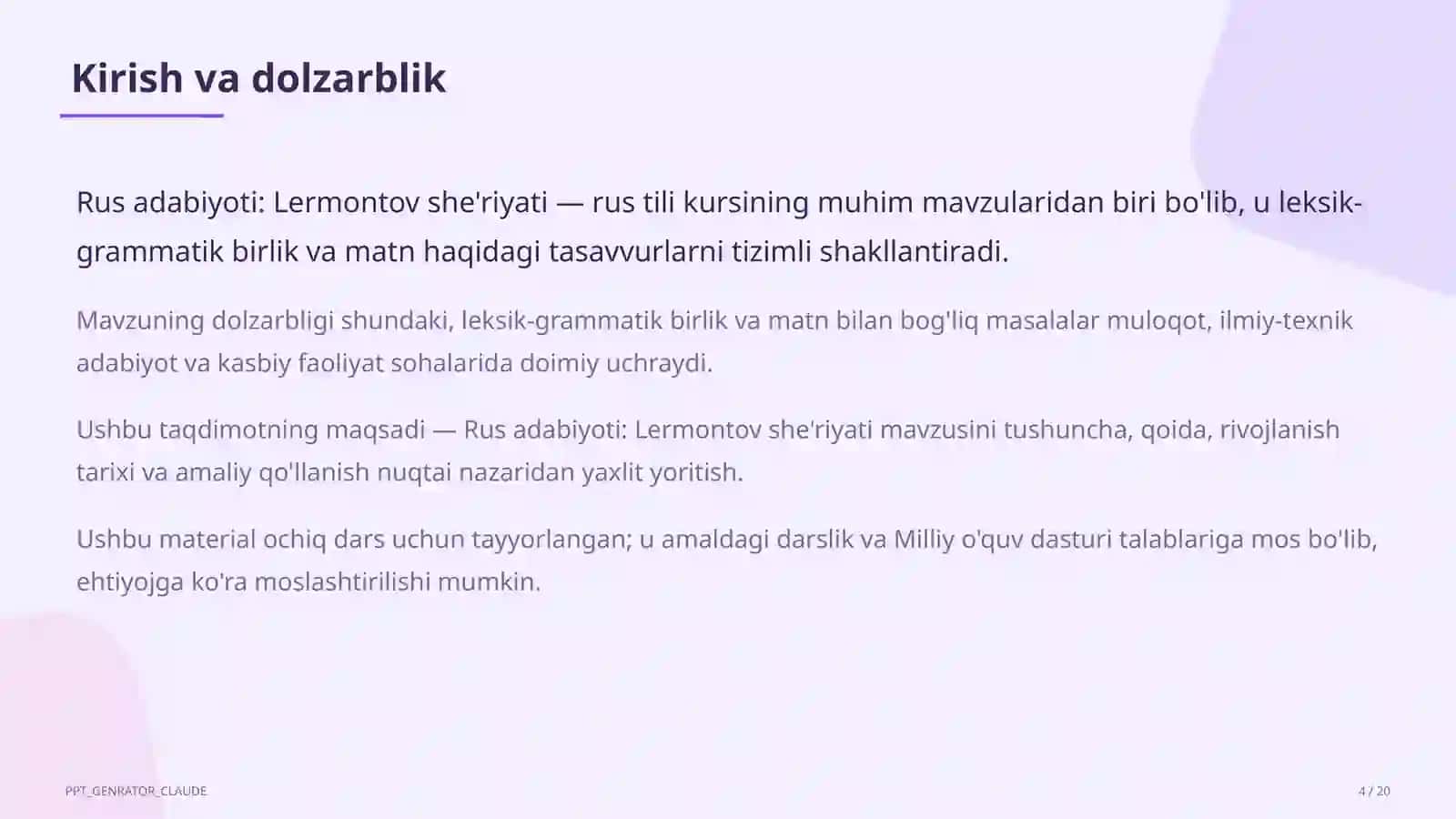 Kirish va dolzarblik

Rus adabiyoti: Lermontov she'riyati — rus tili kursining muhim mavzularidan biri bo'lib, u leksik-grammatik birlik va matn haqidagi tasavvurlarni tizimli shakllantiradi.

Mavzuning dolzarbligi shundaki, leksik-grammatik birlik va matn bilan bog'liq masalalar muloqot, ilmiy-texnik adabiyot va kasbiy faoliyat sohalarida doimiy uchraydi.

Ushbu taqdimotning maqsadi — Rus adabiyoti: Lermontov she'riyati mavzusini tushuncha, qoida, rivojlanish tarixi va amaliy qo'llanish nuqtai nazaridan yaxlit yoritish.

Ushbu material ochiq dars uchun tayyorlangan; u amaldagi darslik va Milliy o'quv dasturi talablariga mos bo'lib, ehtiyojga ko'ra moslashtirilishi mumkin.

PPT_GENRATOR_CLAUDE

4 / 20